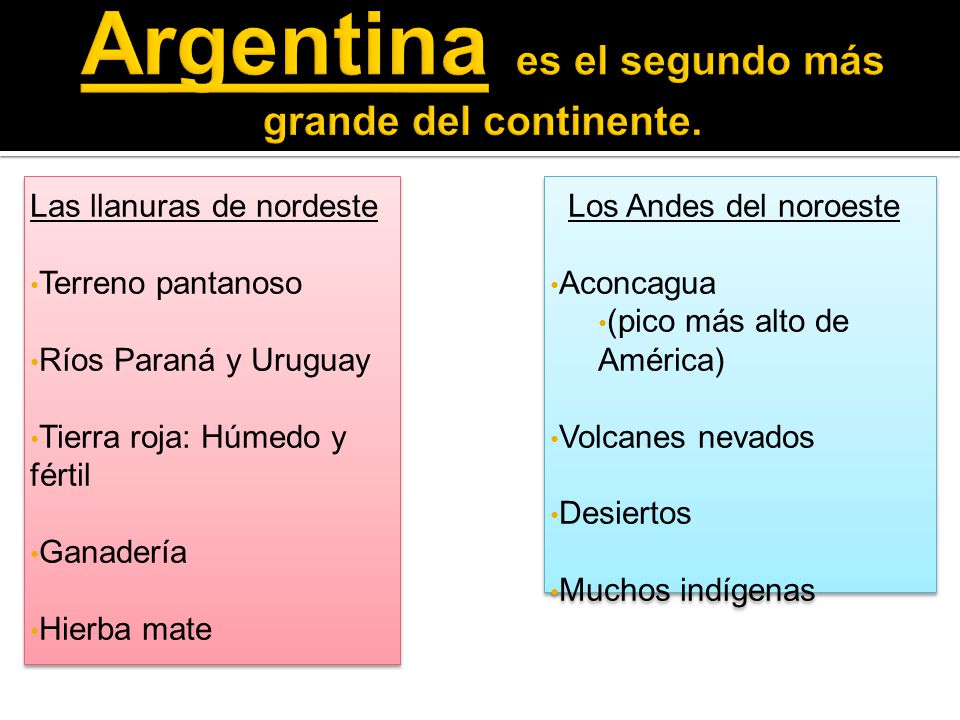 Argentina es el segundo más grande del continente.

Las llanuras de nordeste

•Terreno pantanoso

•Ríos Paraná y Uruguay

•Tierra roja: Húmedo y fértil

•Ganadería

•Hierba mate

Los Andes del noroeste

•Aconcagua
•(pico más alto de América)

•Volcanes nevados

•Desiertos

•Muchos indígenas